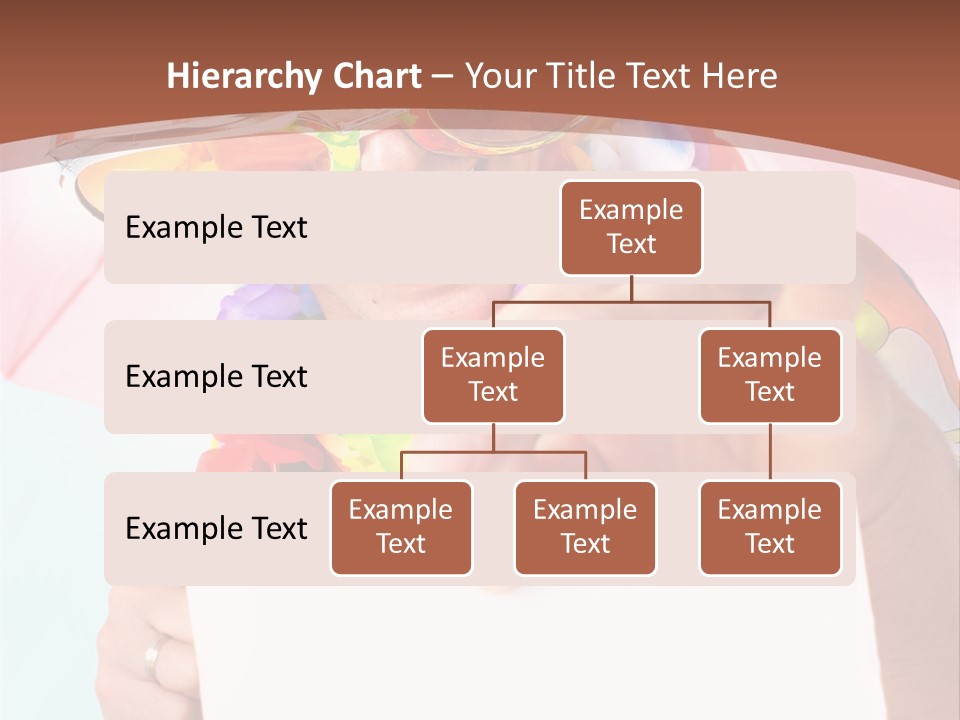 Hierarchy Chart – Your Title Text Here

Example Text

Example Text

Example Text

Example Text

Example Text

Example Text

Example Text

Example Text

Example Text